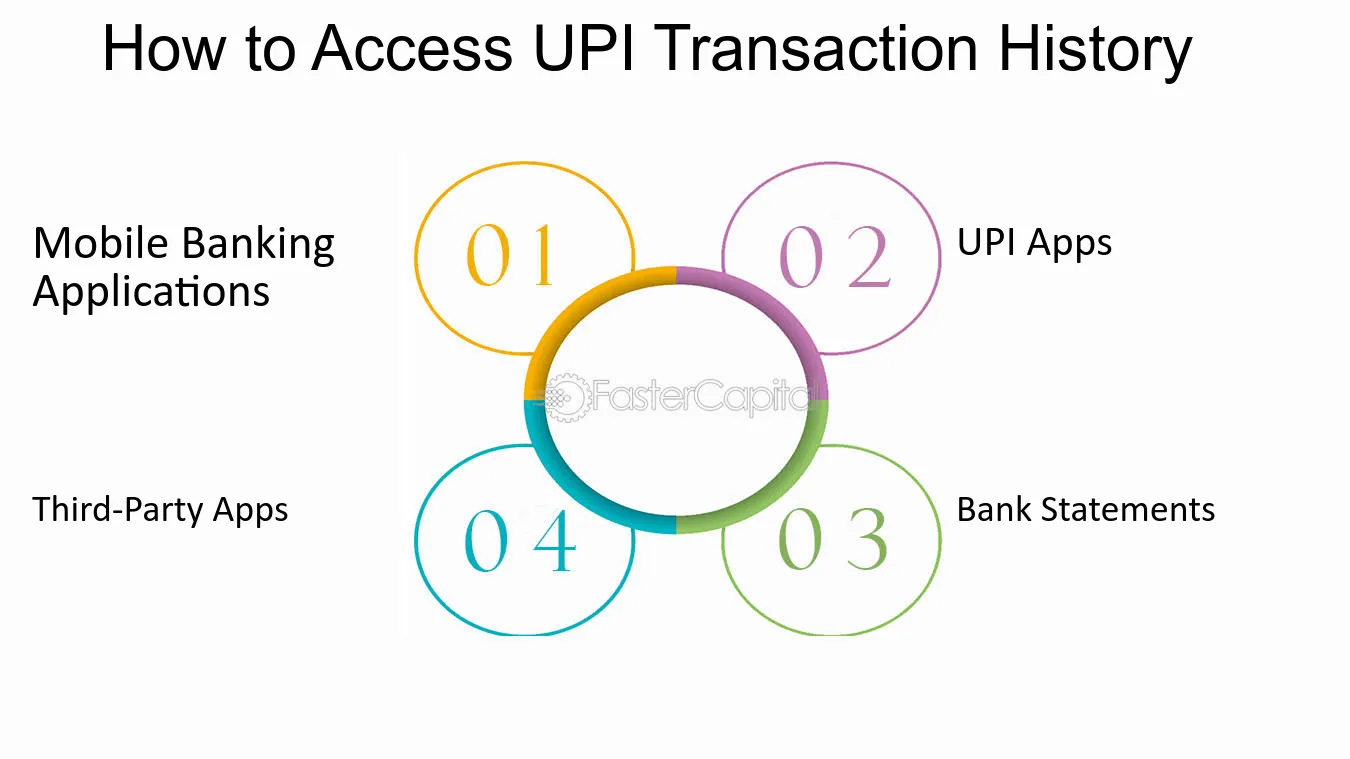 How to Access UPI Transaction History

Mobile Banking Applications

01

02

UPI Apps

FasterCapital

Third-Party Apps

04

03

Bank Statements